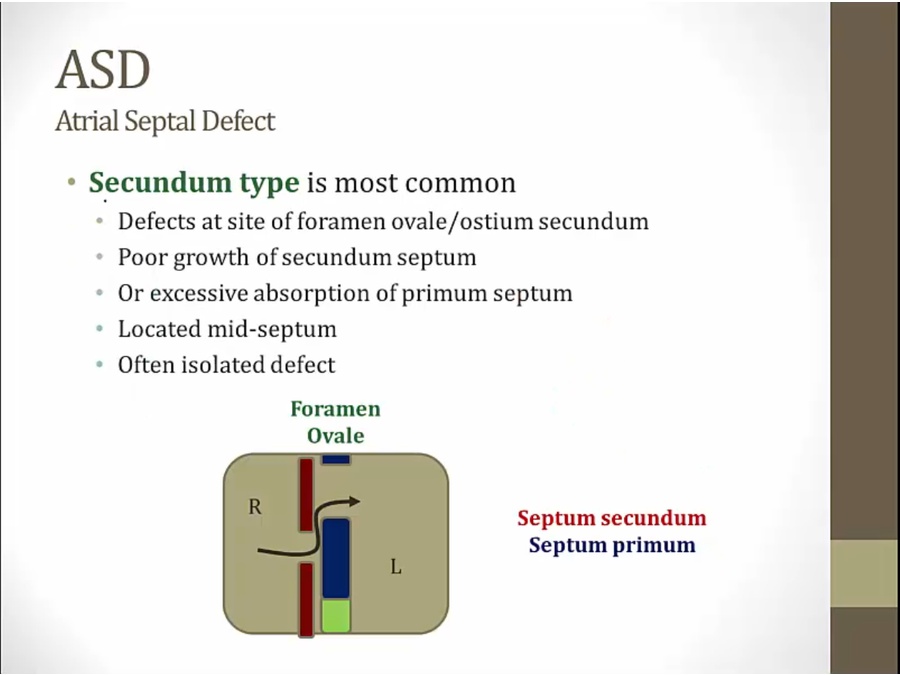 ASD
Atrial Septal Defect

• Secundum type is most common
• Defects at site of foramen ovale/ostium secundum
• Poor growth of secundum septum
• Or excessive absorption of primum septum
• Located mid-septum
• Often isolated defect

Foramen Ovale

R

L

Septum secundum
Septum primum